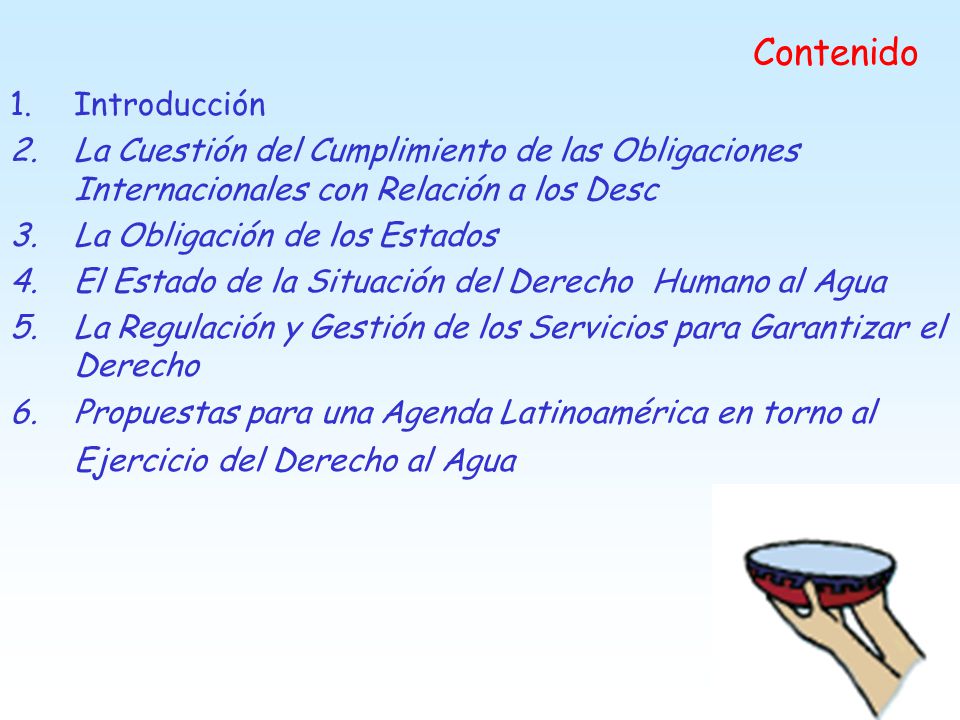 Contenido

1. Introducción
2. La Cuestión del Cumplimiento de las Obligaciones Internacionales con Relación a los Desc
3. La Obligación de los Estados
4. El Estado de la Situación del Derecho Humano al Agua
5. La Regulación y Gestión de los Servicios para Garantizar el Derecho
6. Propuestas para una Agenda Latinoamérica en torno al Ejercicio del Derecho al Agua